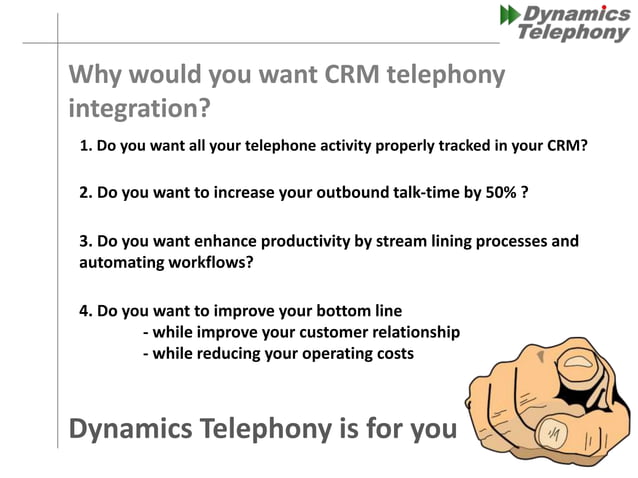 Dynamics Telephony

Why would you want CRM telephony integration?

1. Do you want all your telephone activity properly tracked in your CRM?

2. Do you want to increase your outbound talk-time by 50% ?

3. Do you want enhance productivity by stream lining processes and automating workflows?

4. Do you want to improve your bottom line
- while improve your customer relationship
- while reducing your operating costs

Dynamics Telephony is for you